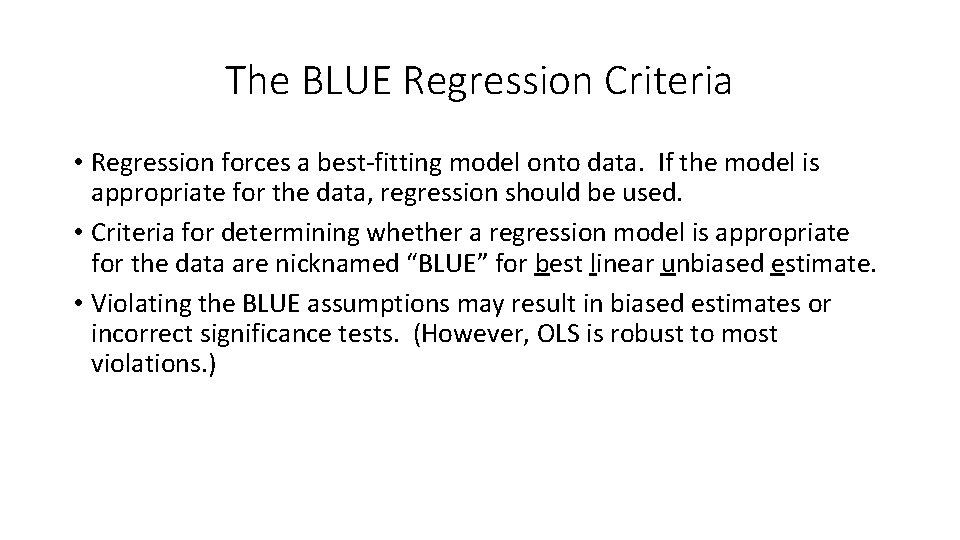 The BLUE Regression Criteria

• Regression forces a best-fitting model onto data. If the model is appropriate for the data, regression should be used.

• Criteria for determining whether a regression model is appropriate for the data are nicknamed “BLUE” for best linear unbiased estimate.

• Violating the BLUE assumptions may result in biased estimates or incorrect significance tests. (However, OLS is robust to most violations.)